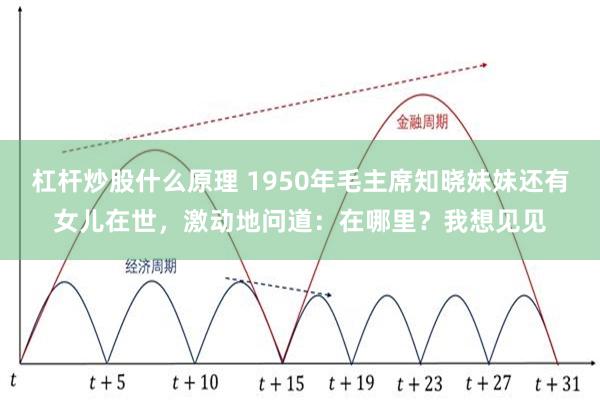 金融周期

杠杆炒股什么原理 1950年毛主席知晓妹妹还有女儿在世，激动地问道：在哪里？我想见见

经济周期

$t$　$t+5$　$t+10$　$t+15$　$t+19$　$t+23$　$t+27$　$t+31$